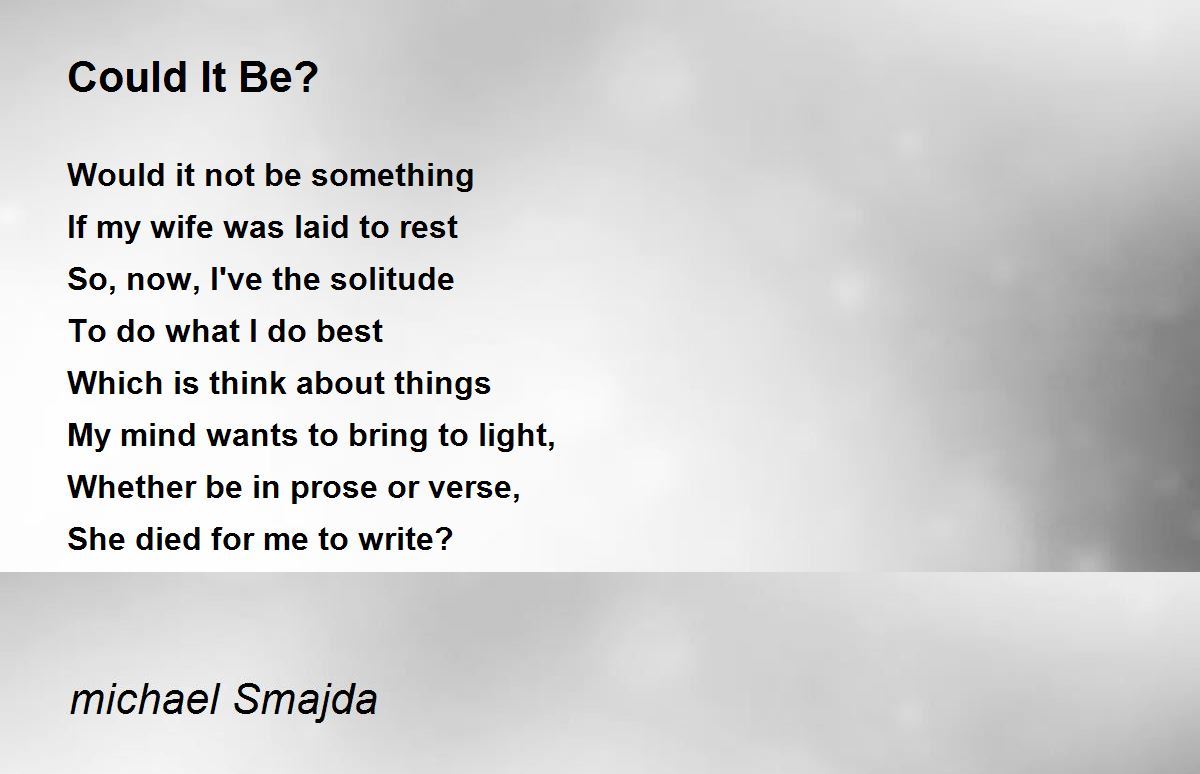 Could It Be?

Would it not be something
If my wife was laid to rest
So, now, I've the solitude
To do what I do best
Which is think about things
My mind wants to bring to light,
Whether be in prose or verse,
She died for me to write?

michael Smajda